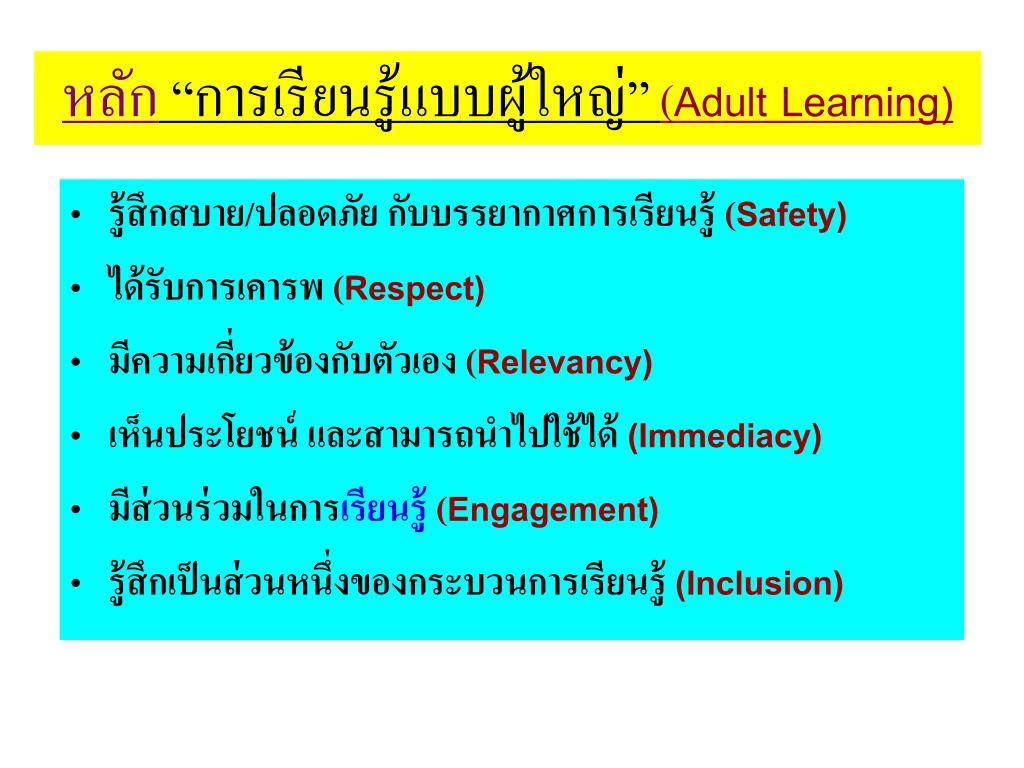 หลัก “การเรียนรู้แบบผู้ใหญ่” (Adult Learning)

• รู้สึกสบาย/ปลอดภัย กับบรรยากาศการเรียนรู้ (Safety)
• ได้รับการเคารพ (Respect)
• มีความเกี่ยวข้องกับตัวเอง (Relevancy)
• เห็นประโยชน์ และสามารถนำไปใช้ได้ (Immediacy)
• มีส่วนร่วมในการเรียนรู้ (Engagement)
• รู้สึกเป็นส่วนหนึ่งของกระบวนการเรียนรู้ (Inclusion)